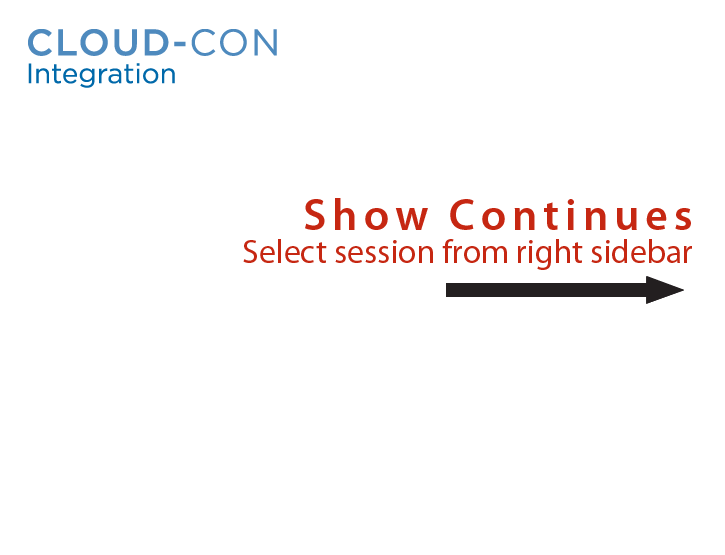 CLOUD-CON
Integration

Show Continues
Select session from right sidebar